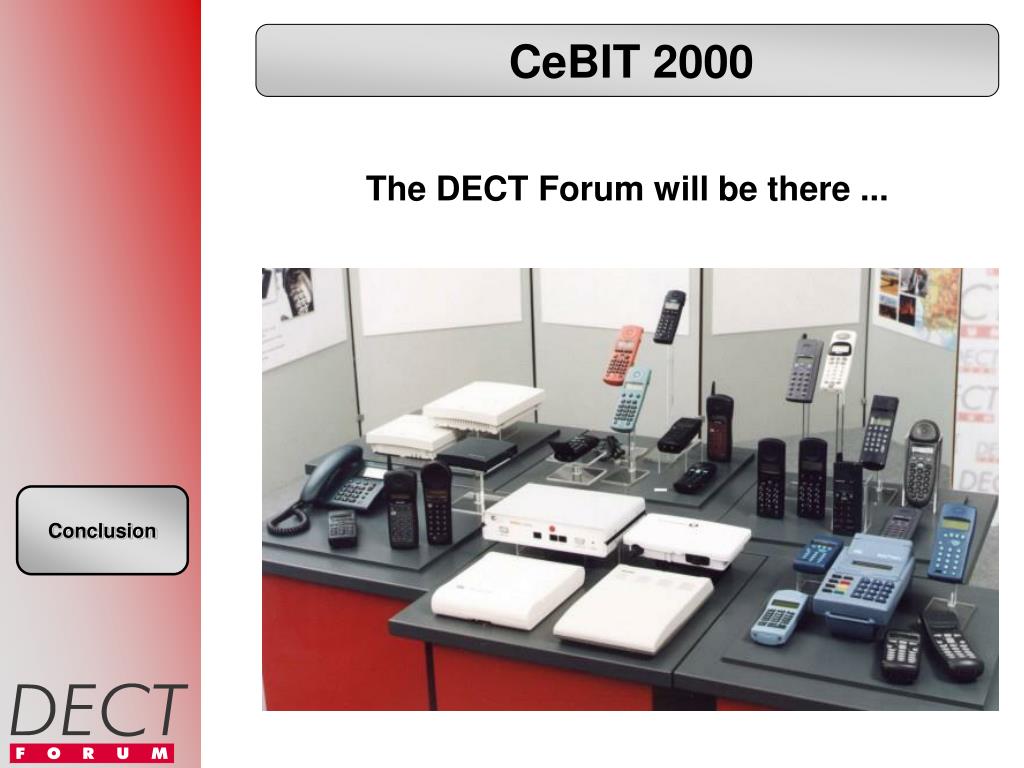 CeBIT 2000

The DECT Forum will be there ...

Conclusion

DECT
FORUM